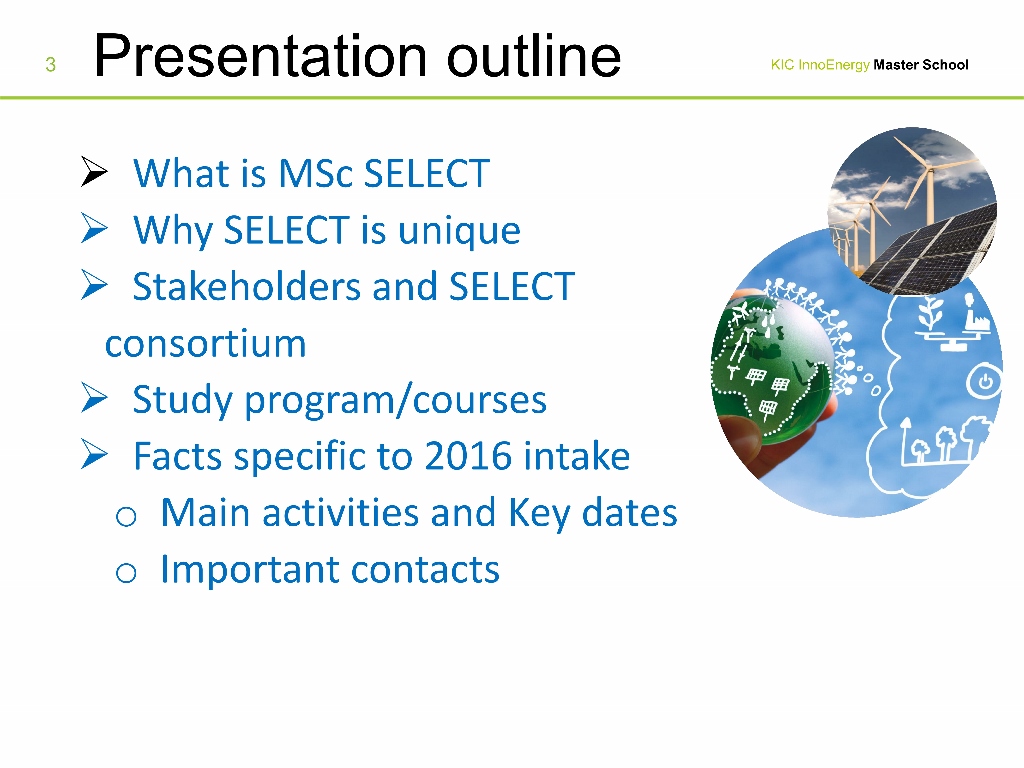 3 Presentation outline

KIC InnoEnergy Master School

➢ What is MSc SELECT
➢ Why SELECT is unique
➢ Stakeholders and SELECT consortium
➢ Study program/courses
➢ Facts specific to 2016 intake
o Main activities and Key dates
o Important contacts